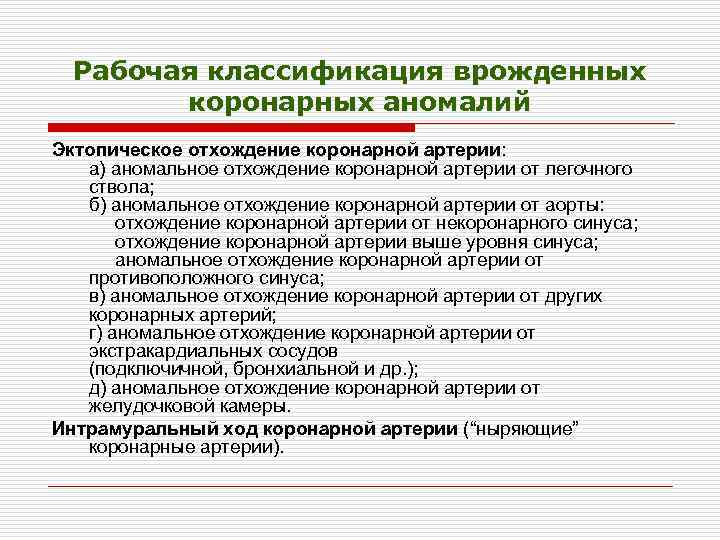 Рабочая классификация врожденных коронарных аномалий

Эктопическое отхождение коронарной артерии:
а) аномальное отхождение коронарной артерии от легочного ствола;
б) аномальное отхождение коронарной артерии от аорты:
отхождение коронарной артерии от некоронарного синуса;
отхождение коронарной артерии выше уровня синуса;
аномальное отхождение коронарной артерии от противоположного синуса;
в) аномальное отхождение коронарной артерии от других коронарных артерий;
г) аномальное отхождение коронарной артерии от экстракардиальных сосудов
(подключичной, бронхиальной и др.);
д) аномальное отхождение коронарной артерии от желудочковой камеры.

Интрамуральный ход коронарной артерии ("ныряющие" коронарные артерии).